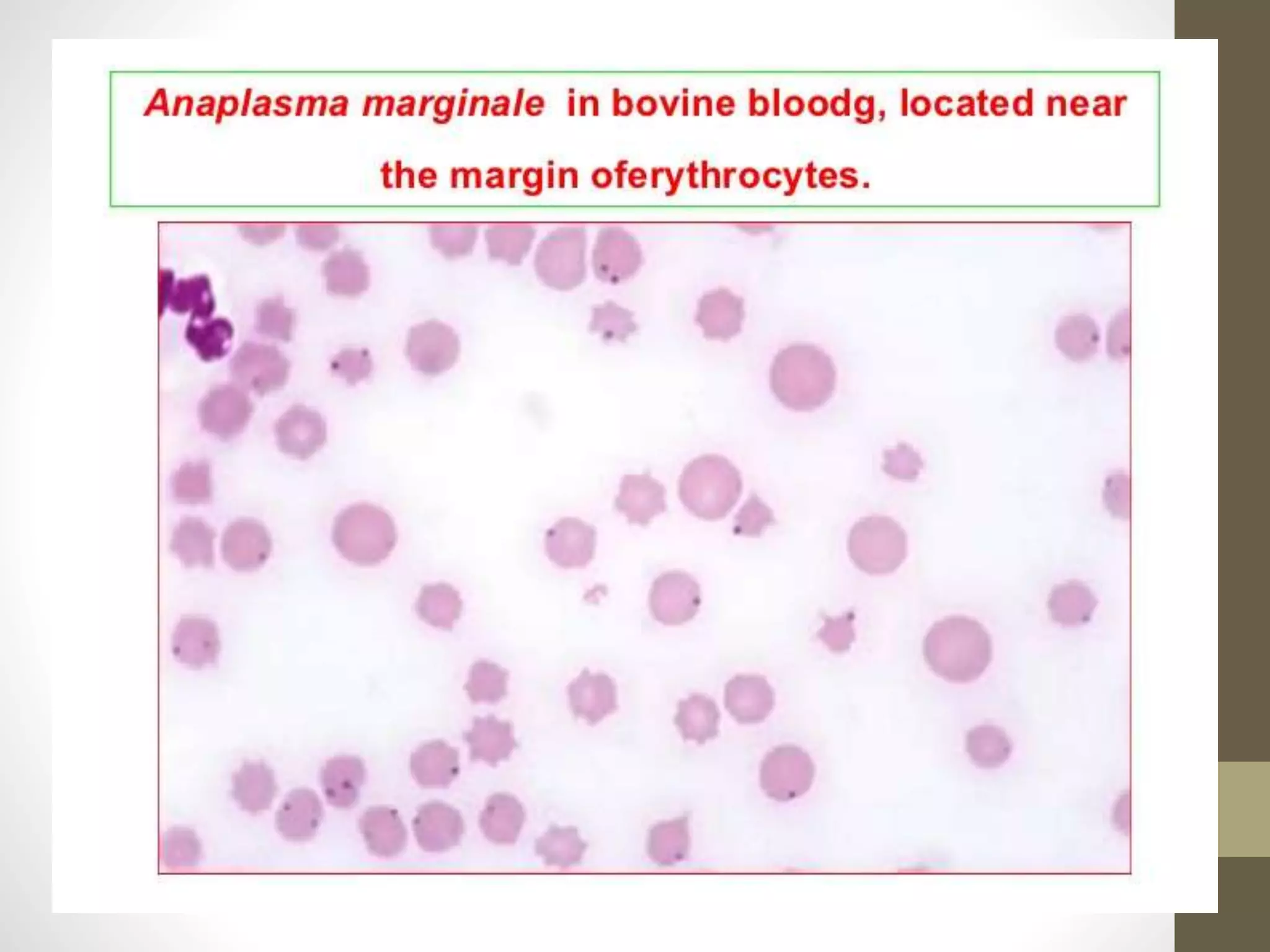 Anaplasma marginale in bovine bloodg, located near the margin oferythrocytes.